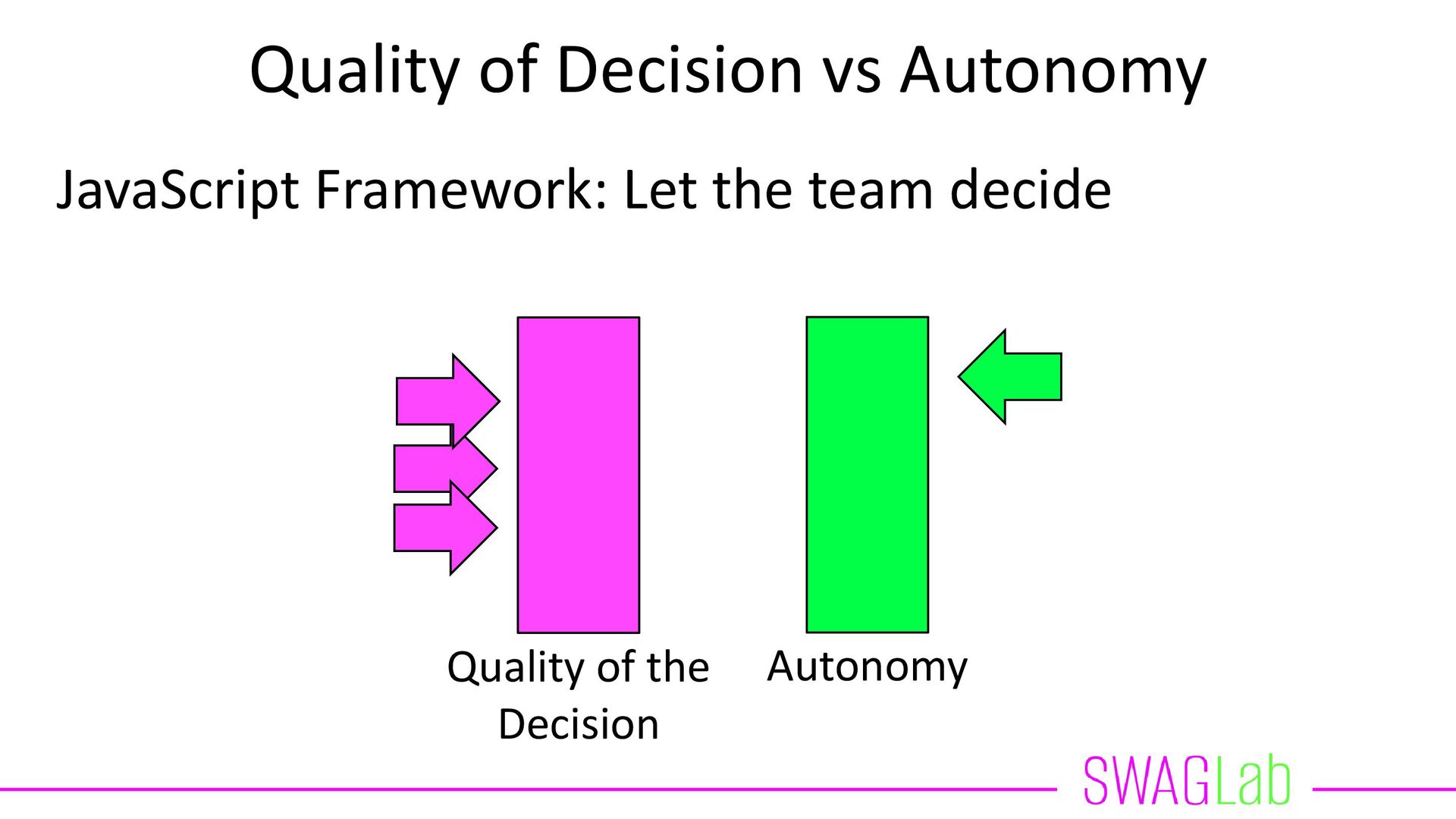 Quality of Decision vs Autonomy

JavaScript Framework: Let the team decide

Quality of the Decision

Autonomy

SWAGLab